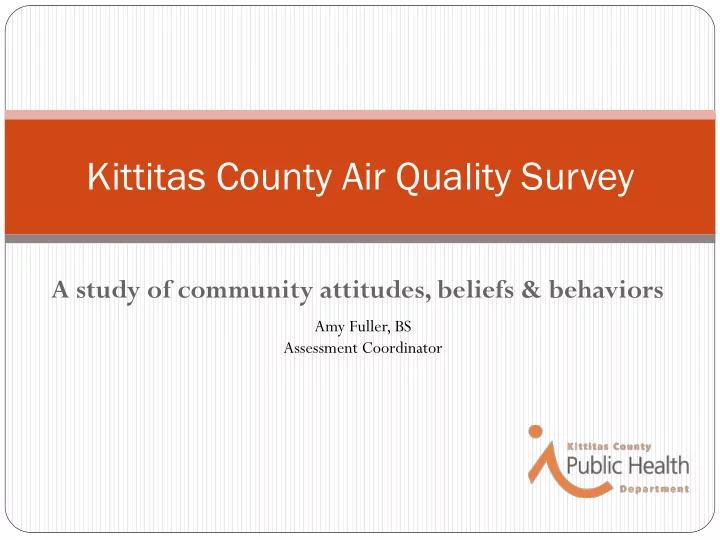 Kittitas County Air Quality Survey

A study of community attitudes, beliefs & behaviors

Amy Fuller, BS
Assessment Coordinator

Kittitas County
Public Health
Department